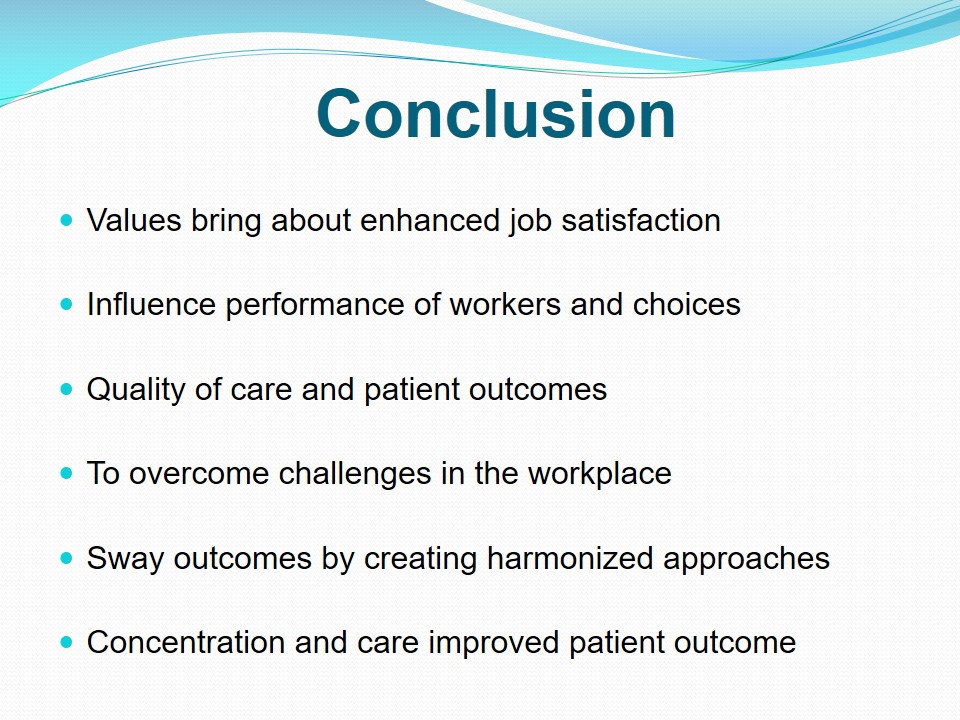 Conclusion

- Values bring about enhanced job satisfaction
- Influence performance of workers and choices
- Quality of care and patient outcomes
- To overcome challenges in the workplace
- Sway outcomes by creating harmonized approaches
- Concentration and care improved patient outcome